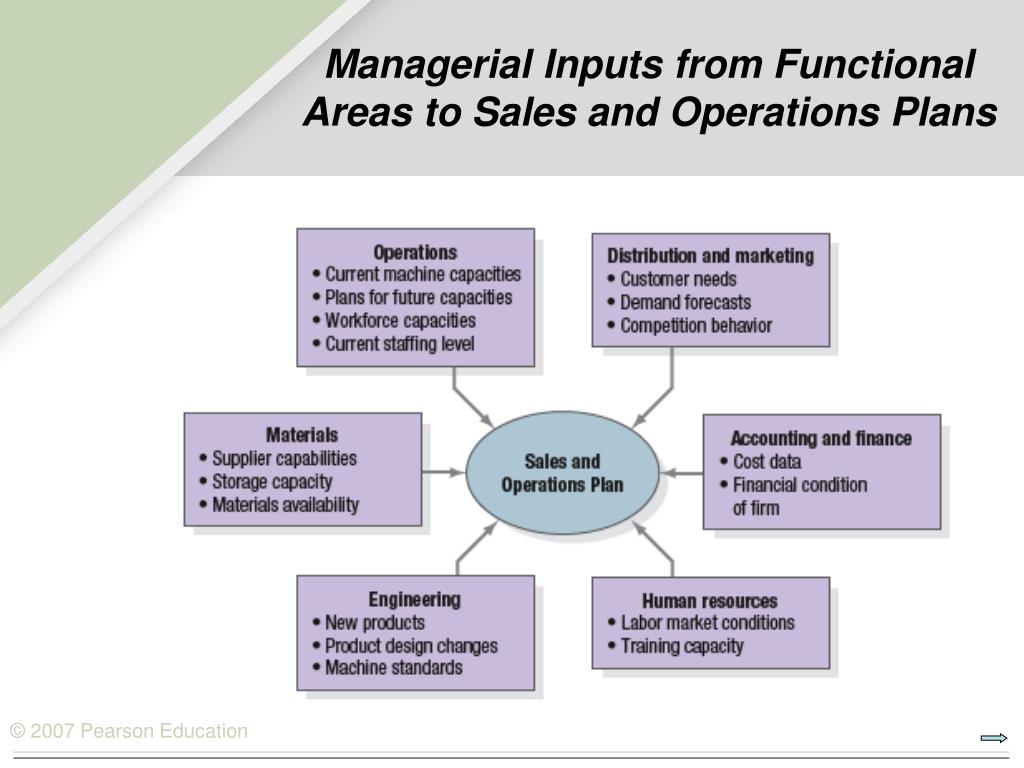 Managerial Inputs from Functional Areas to Sales and Operations Plans

Operations
• Current machine capacities
• Plans for future capacities
• Workforce capacities
• Current staffing level

Distribution and marketing
• Customer needs
• Demand forecasts
• Competition behavior

Materials
• Supplier capabilities
• Storage capacity
• Materials availability

Sales and Operations Plan

Accounting and finance
• Cost data
• Financial condition of firm

Engineering
• New products
• Product design changes
• Machine standards

Human resources
• Labor market conditions
• Training capacity

© 2007 Pearson Education